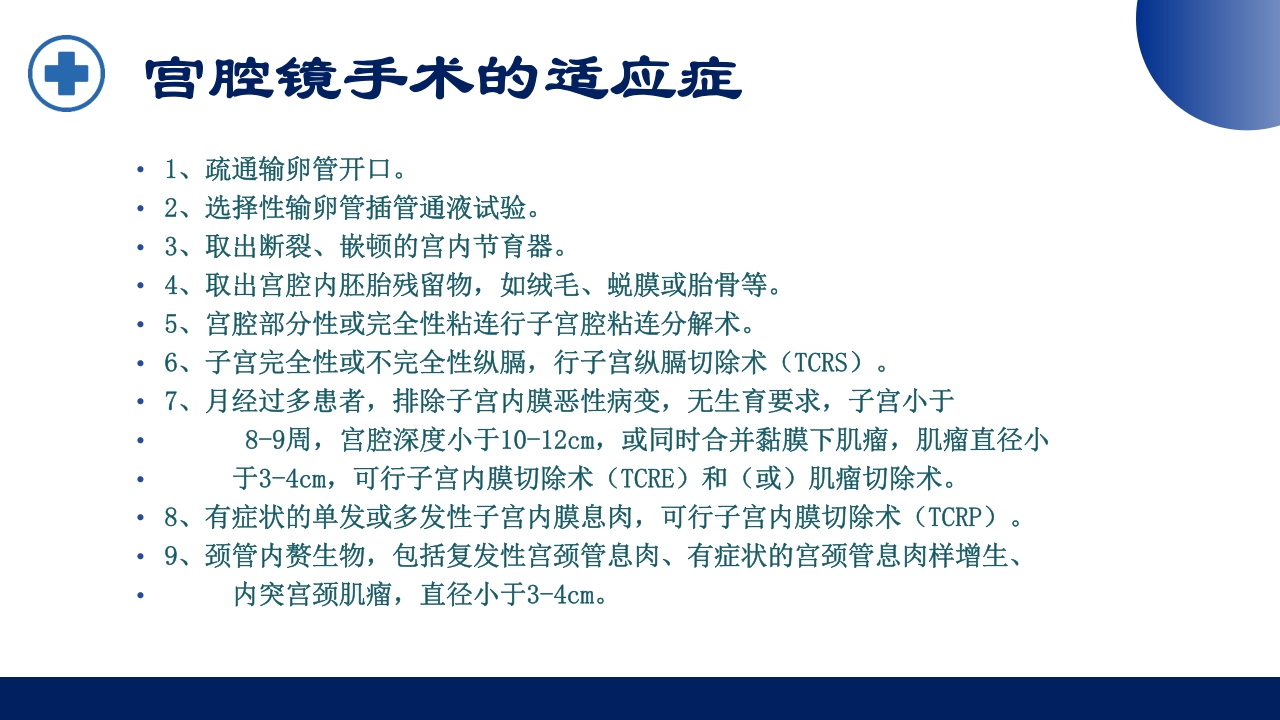 宫腔镜手术的适应症

• 1、疏通输卵管开口。
• 2、选择性输卵管插管通液试验。
• 3、取出断裂、嵌顿的宫内节育器。
• 4、取出宫腔内胚胎残留物，如绒毛、蜕膜或胎骨等。
• 5、宫腔部分性或完全性粘连行子宫腔粘连分解术。
• 6、子宫完全性或不完全性纵膈，行子宫纵膈切除术（TCRS）。
• 7、月经过多患者，排除子宫内膜恶性病变，无生育要求，子宫小于
• 8-9周，宫腔深度小于10-12cm，或同时合并黏膜下肌瘤，肌瘤直径小
• 于3-4cm，可行子宫内膜切除术（TCRE）和（或）肌瘤切除术。
• 8、有症状的单发或多发性子宫内膜息肉，可行子宫内膜切除术（TCRP）。
• 9、颈管内赘生物，包括复发性宫颈管息肉、有症状的宫颈管息肉样增生、
• 内突宫颈肌瘤，直径小于3-4cm。